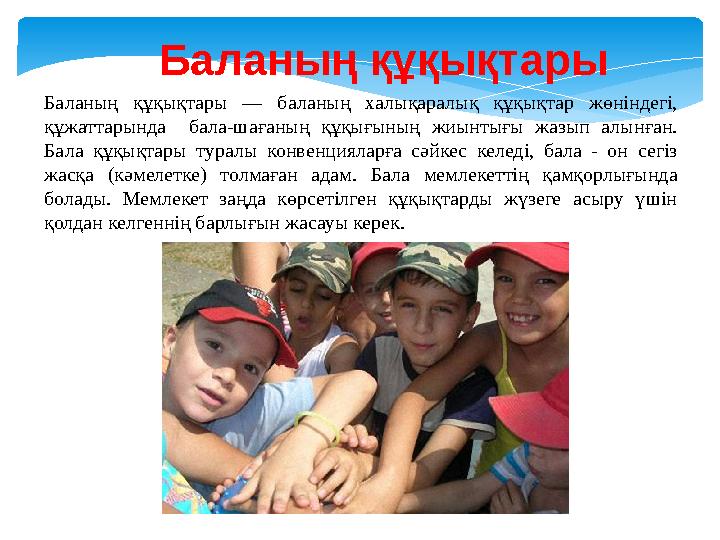 Баланың құқықтары

Баланың құқықтары — баланың халықаралық құқықтар жөніндегі, құжаттарында бала-шағаның құқығының жиынтығы жазып алынған. Бала құқықтары туралы конвенцияларға сәйкес келеді, бала - он сегіз жасқа (кәмелетке) толмаған адам. Бала мемлекеттің қамқорлығында болады. Мемлекет заңда көрсетілген құқықтарды жүзеге асыру үшін қолдан келгеннің барлығын жасауы керек.